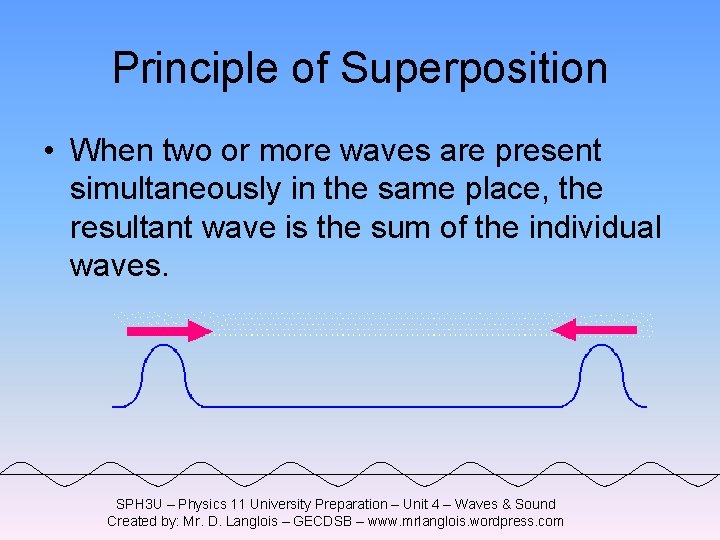 Principle of Superposition

• When two or more waves are present simultaneously in the same place, the resultant wave is the sum of the individual waves.

SPH3U – Physics 11 University Preparation – Unit 4 – Waves & Sound
Created by: Mr. D. Langlois – GECDSB – www.mrlanglois.wordpress.com